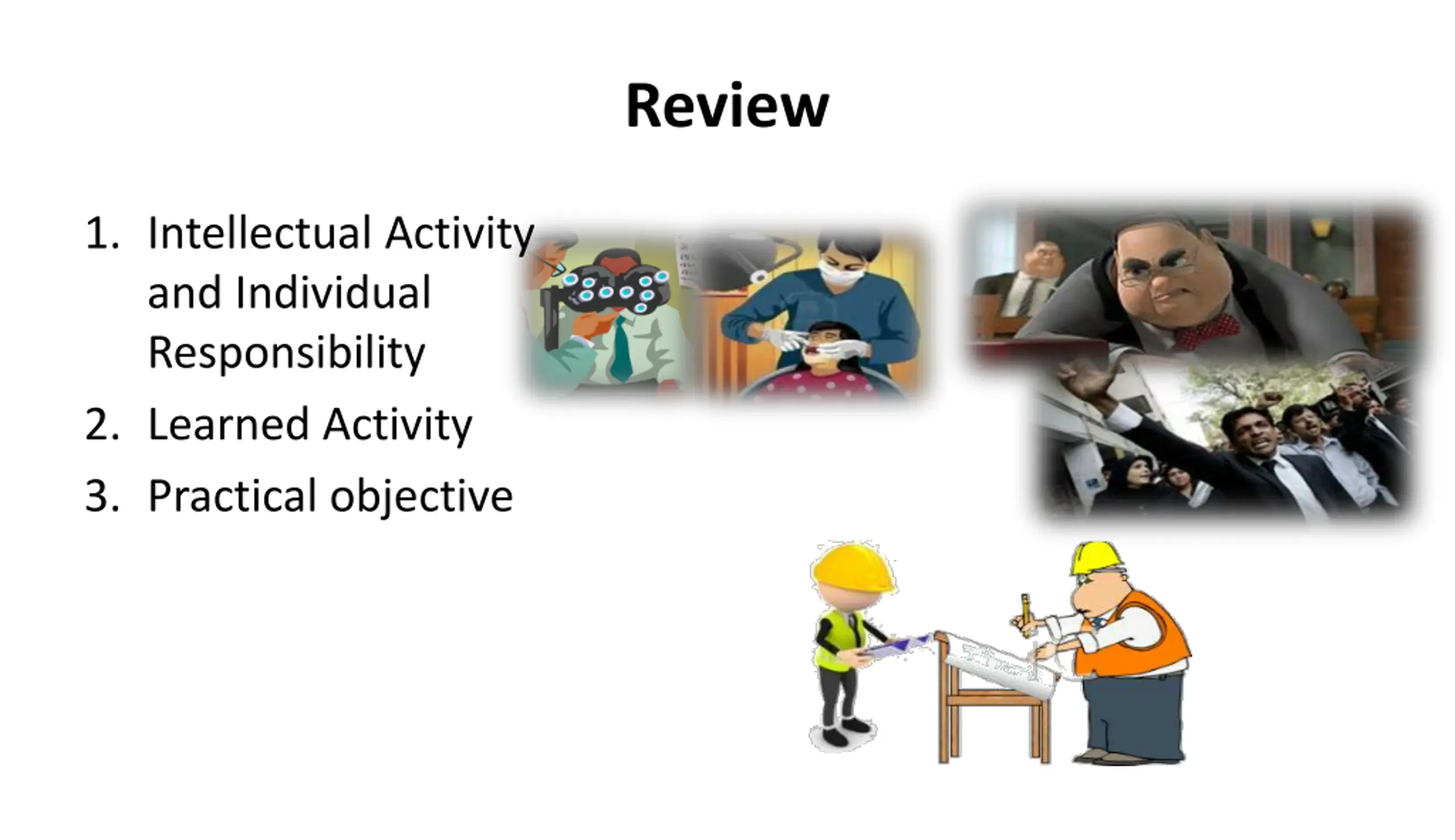 Review

1. Intellectual Activity and Individual Responsibility
2. Learned Activity
3. Practical objective